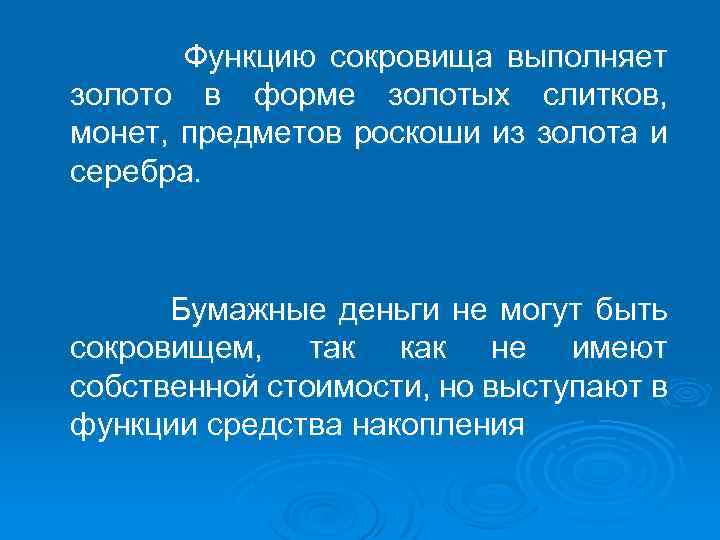 Функцию сокровища выполняет золото в форме золотых слитков, монет, предметов роскоши из золота и серебра.

Бумажные деньги не могут быть сокровищем, так как не имеют собственной стоимости, но выступают в функции средства накопления